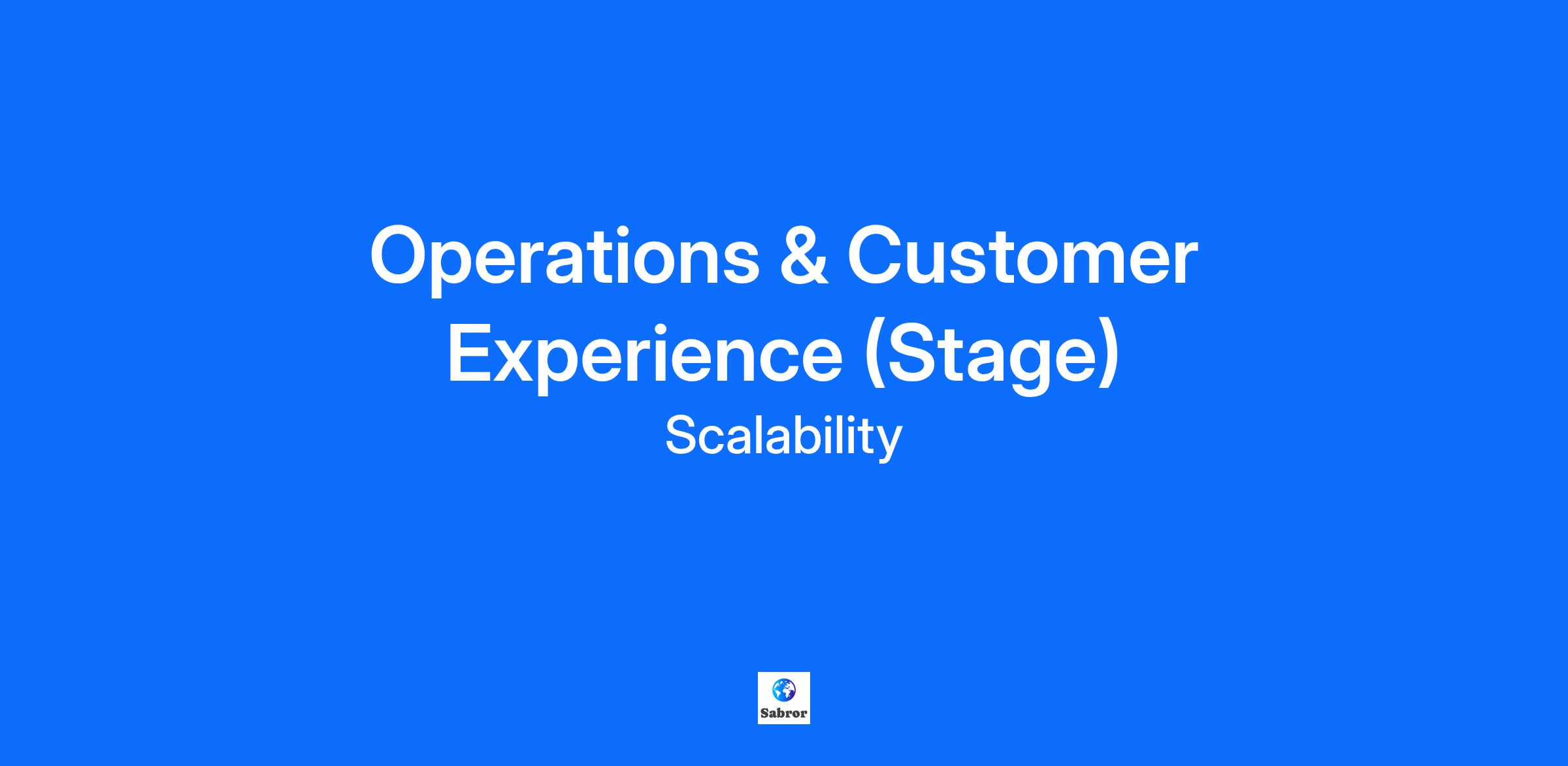 Operations & Customer Experience (Stage)

Scalability

Sabror